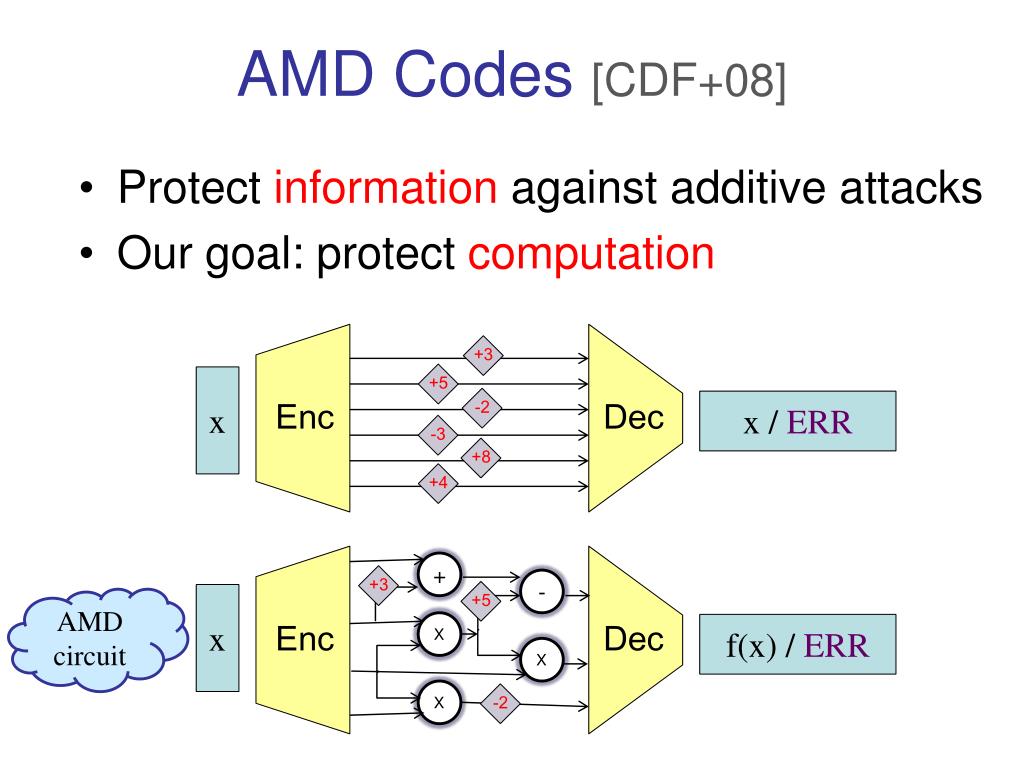 AMD Codes [CDF+08]

• Protect information against additive attacks
• Our goal: protect computation

x
Enc
+3
+5
-2
-3
+8
+4
Dec
x / ERR

AMD circuit
x
Enc
+3
+
+5
-
X
X
X
-2
Dec
f(x) / ERR